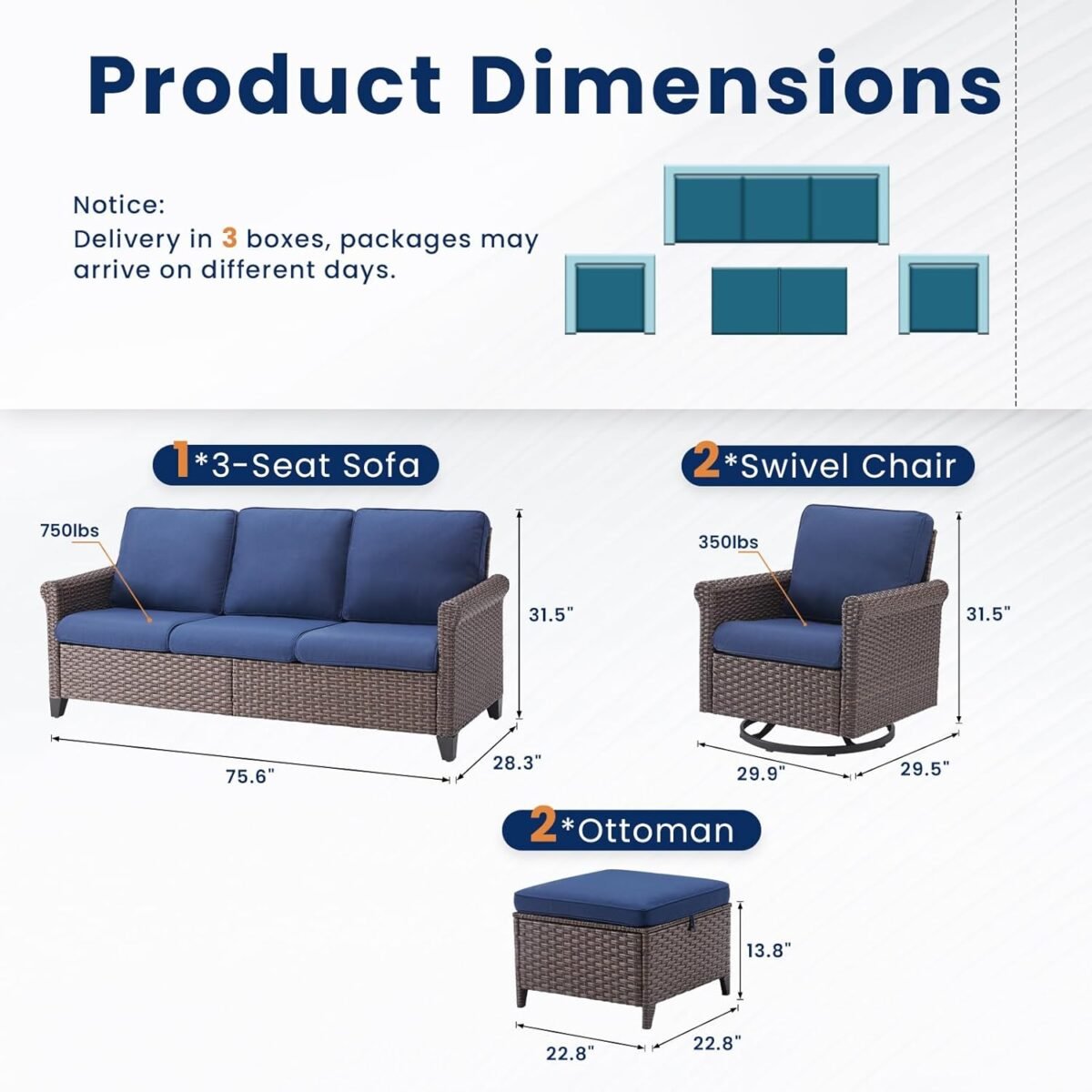 Product Dimensions

Notice:
Delivery in 3 boxes, packages may arrive on different days.

1*3-Seat Sofa

750lbs

31.5"

75.6"

28.3"

2*Swivel Chair

350lbs

31.5"

29.9"

29.5"

2*Ottoman

13.8"

22.8"

22.8"